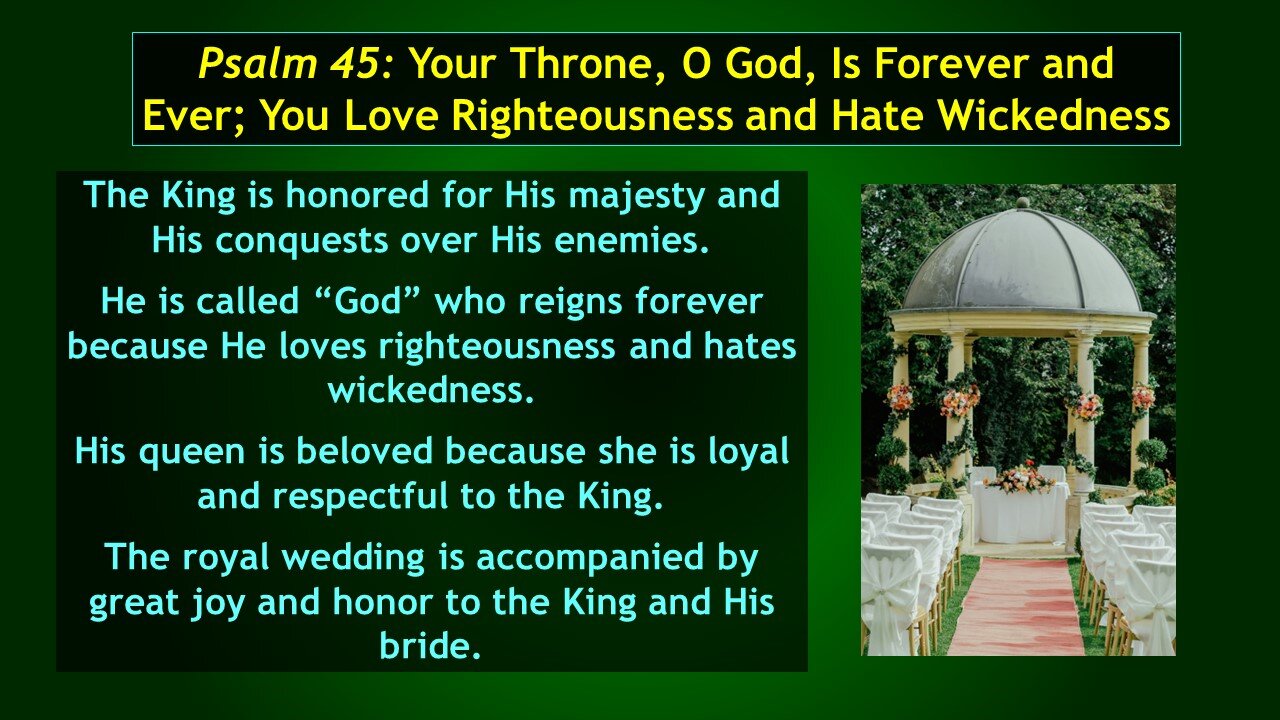 Psalm 45: Your Throne, O God, Is Forever and Ever; You Love Righteousness and Hate Wickedness

The King is honored for His majesty and His conquests over His enemies.

He is called “God” who reigns forever because He loves righteousness and hates wickedness.

His queen is beloved because she is loyal and respectful to the King.

The royal wedding is accompanied by great joy and honor to the King and His bride.